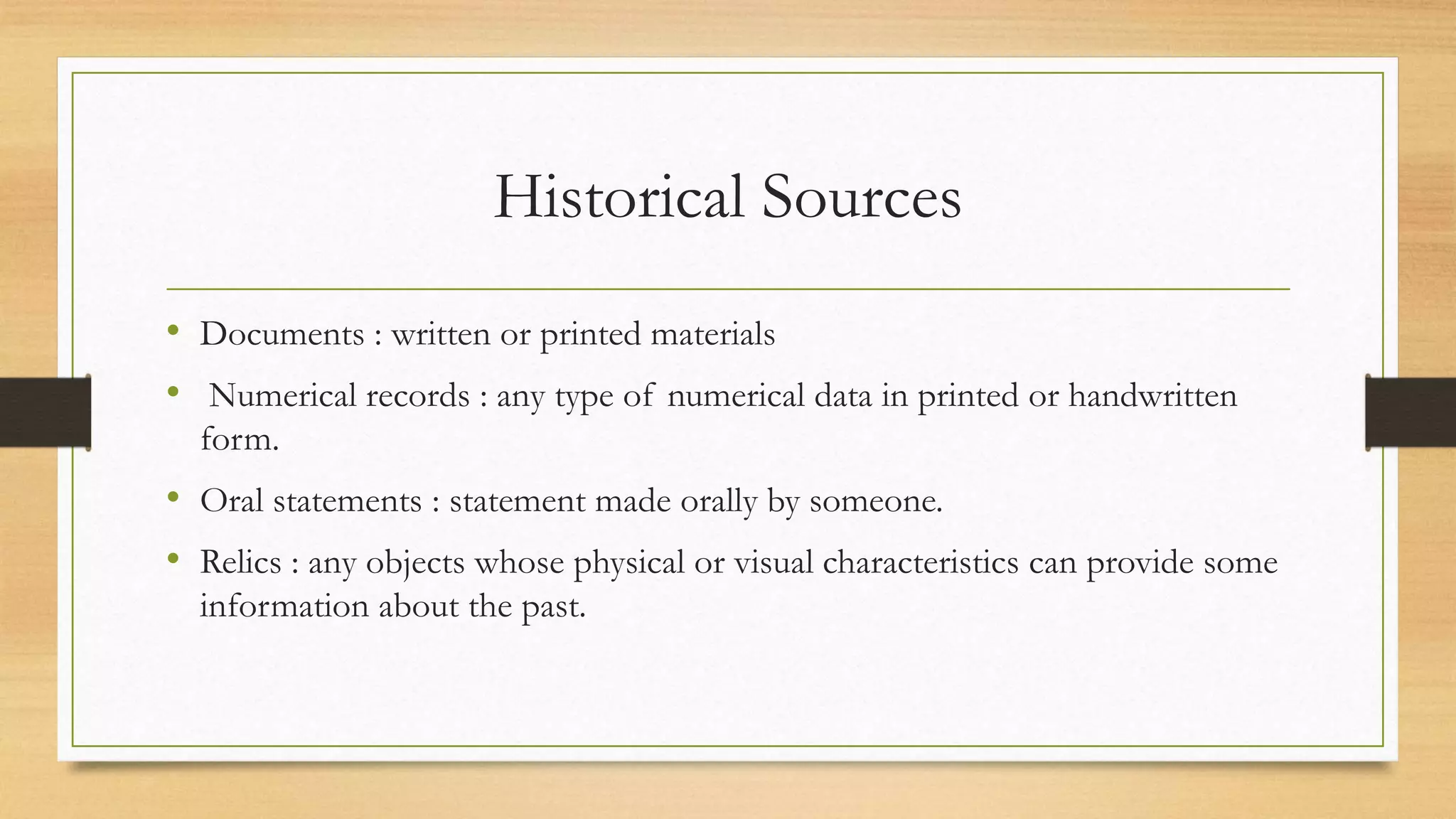 Historical Sources

• Documents : written or printed materials

• Numerical records : any type of numerical data in printed or handwritten form.

• Oral statements : statement made orally by someone.

• Relics : any objects whose physical or visual characteristics can provide some information about the past.